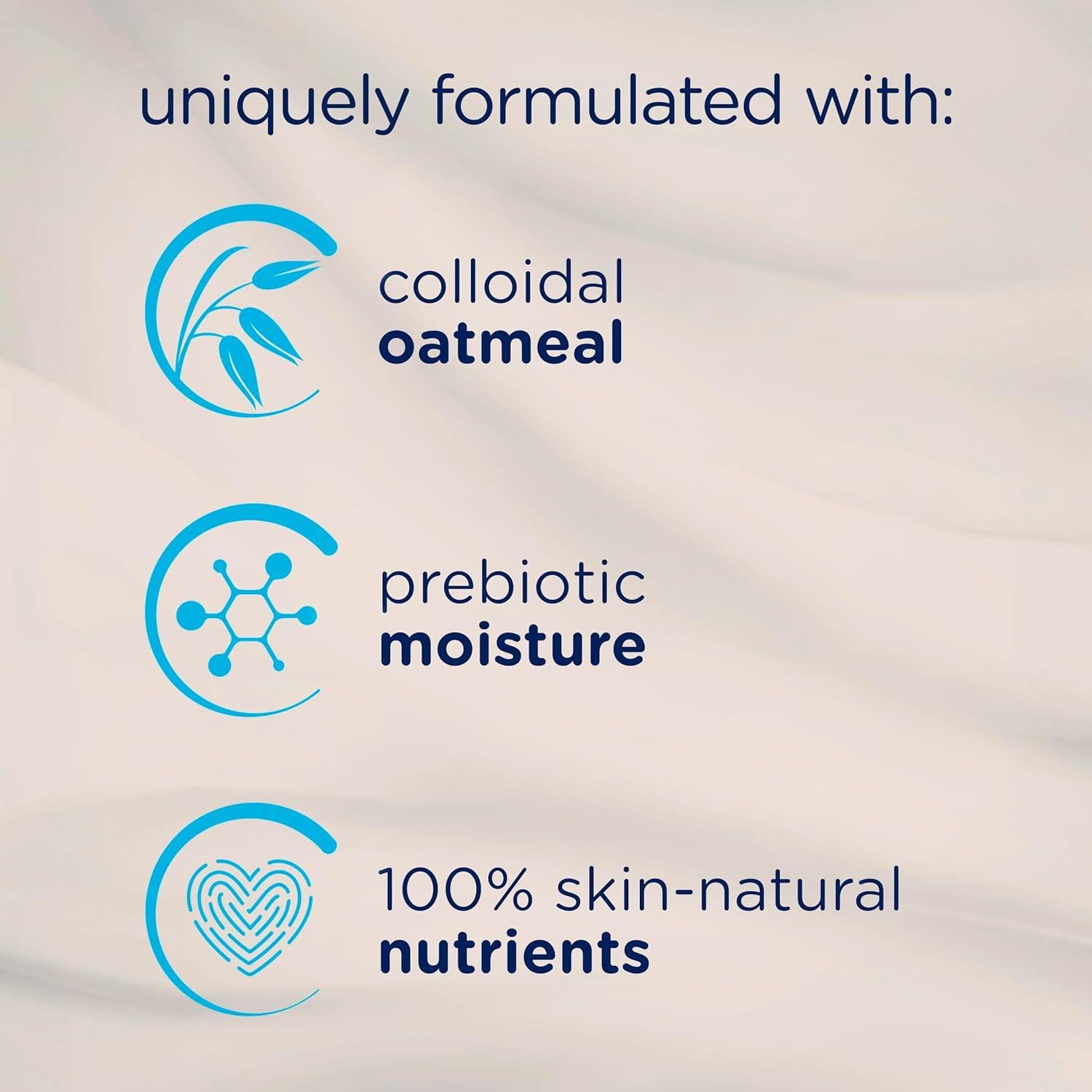 uniquely formulated with:

colloidal
oatmeal

prebiotic
moisture

100% skin-natural
nutrients